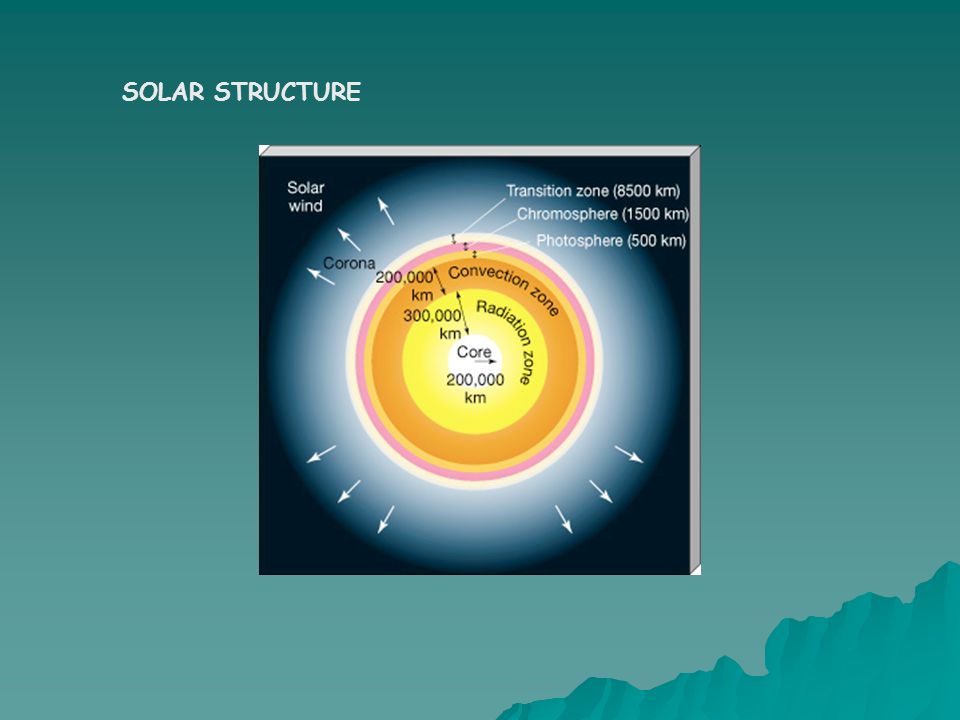 SOLAR STRUCTURE

Solar wind

Transition zone (8500 km)

Chromosphere (1500 km)

Photosphere (500 km)

Corona

200,000 km

Convection zone

300,000 km

Radiation zone

Core

200,000 km